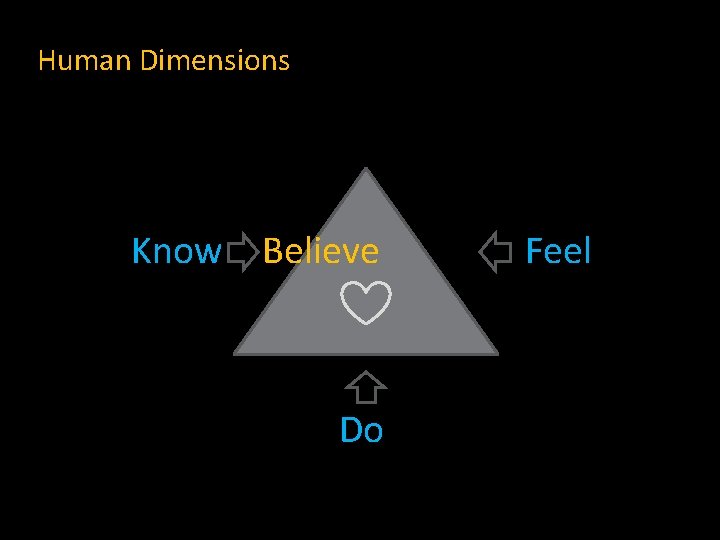 Human Dimensions

Know Believe Feel

Do